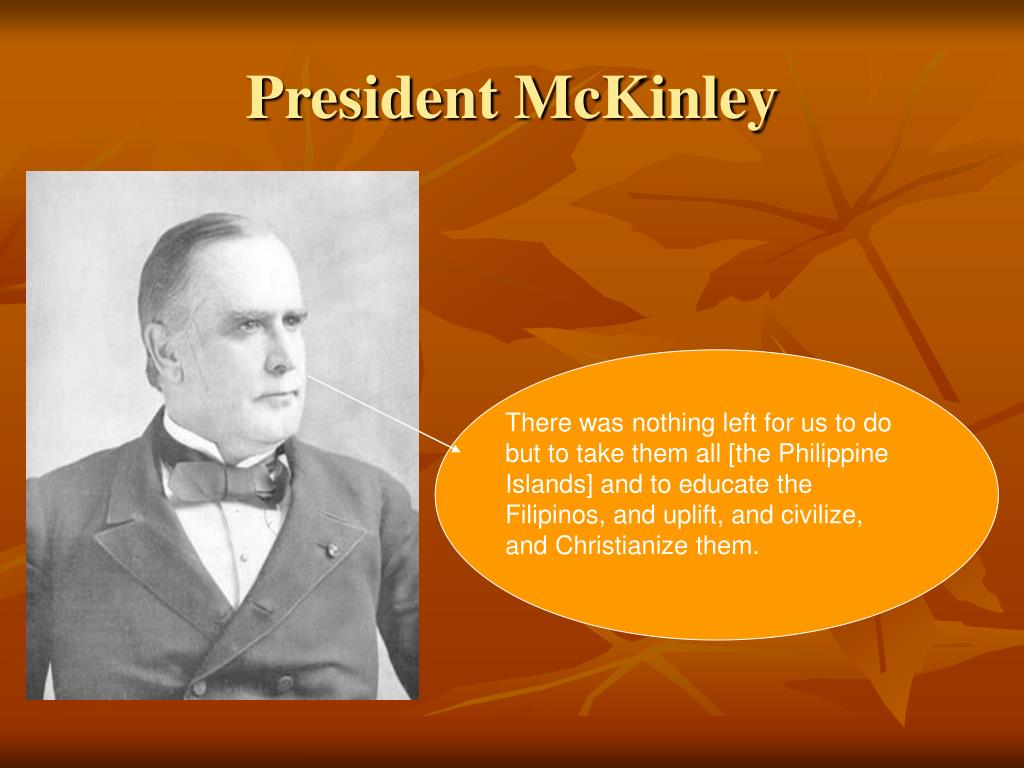 President McKinley

There was nothing left for us to do but to take them all [the Philippine Islands] and to educate the Filipinos, and uplift, and civilize, and Christianize them.